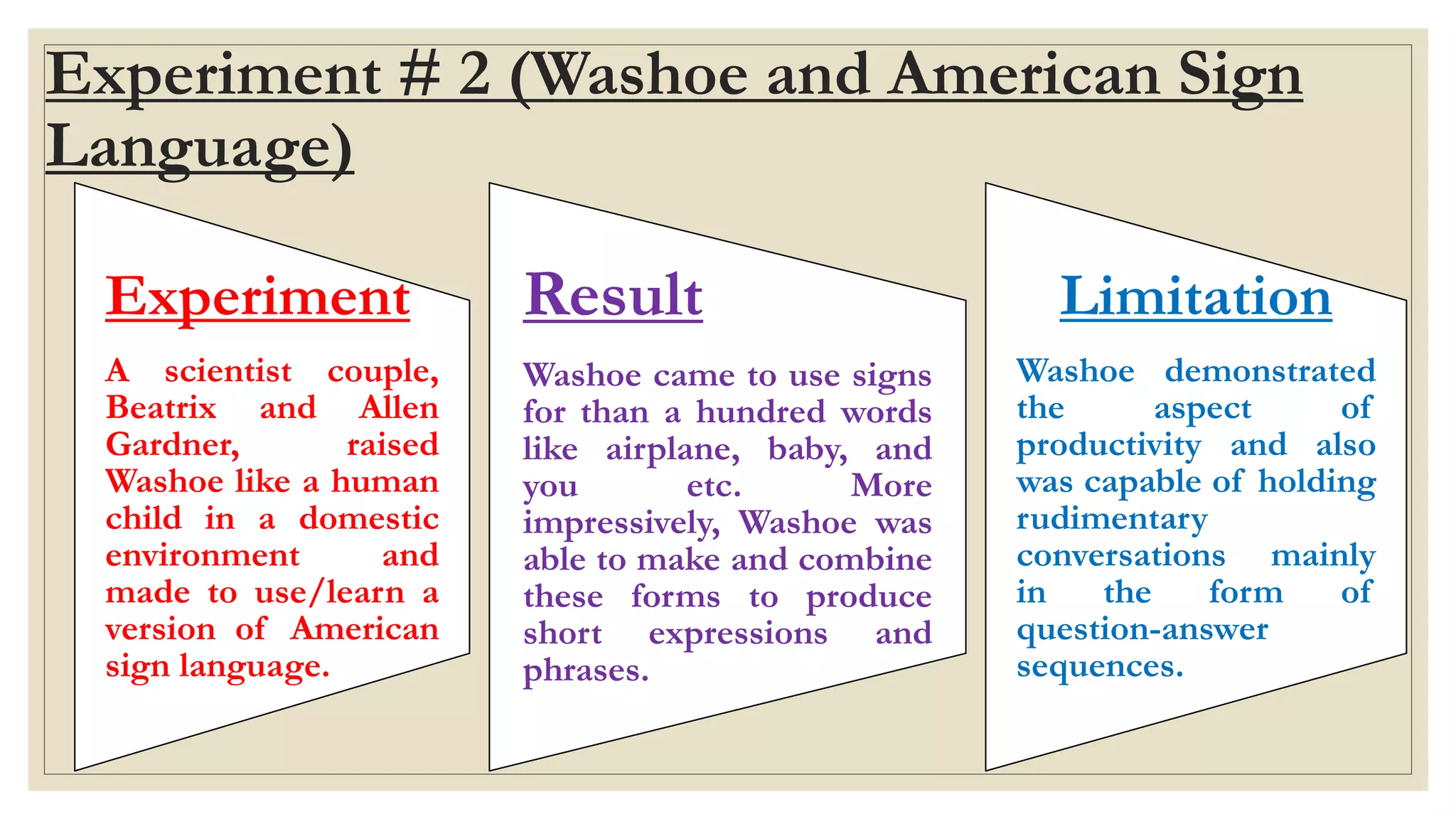 Experiment # 2 (Washoe and American Sign Language)

Experiment

A scientist couple, Beatrix and Allen Gardner, raised Washoe like a human child in a domestic environment and made to use/learn a version of American sign language.

Result

Washoe came to use signs for than a hundred words like airplane, baby, and you etc. More impressively, Washoe was able to make and combine these forms to produce short expressions and phrases.

Limitation

Washoe demonstrated the aspect of productivity and also was capable of holding rudimentary conversations mainly in the form of question-answer sequences.